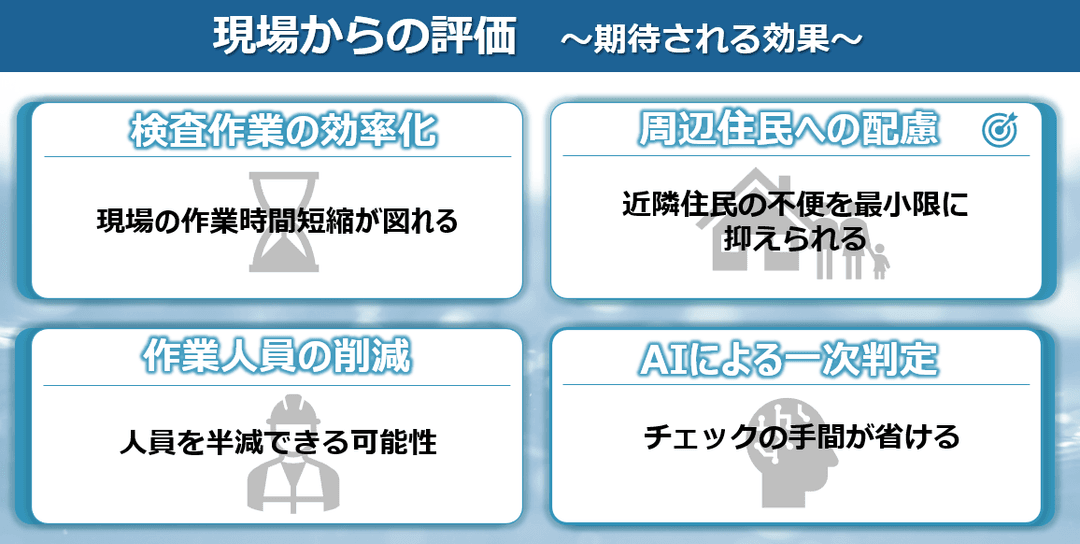 現場からの評価　～期待される効果～

検査作業の効率化

現場の作業時間短縮が図れる

周辺住民への配慮

近隣住民の不便を最小限に抑えられる

作業人員の削減

人員を半減できる可能性

AIによる一次判定

チェックの手間が省ける